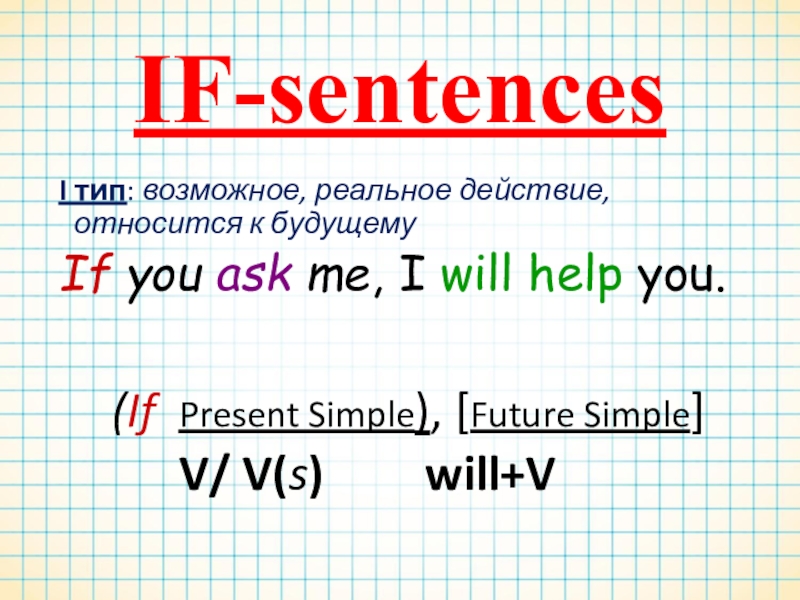 IF-sentences

I тип: возможное, реальное действие, относится к будущему

If you ask me, I will help you.

(If Present Simple), [Future Simple]
V/ V(s) will+V